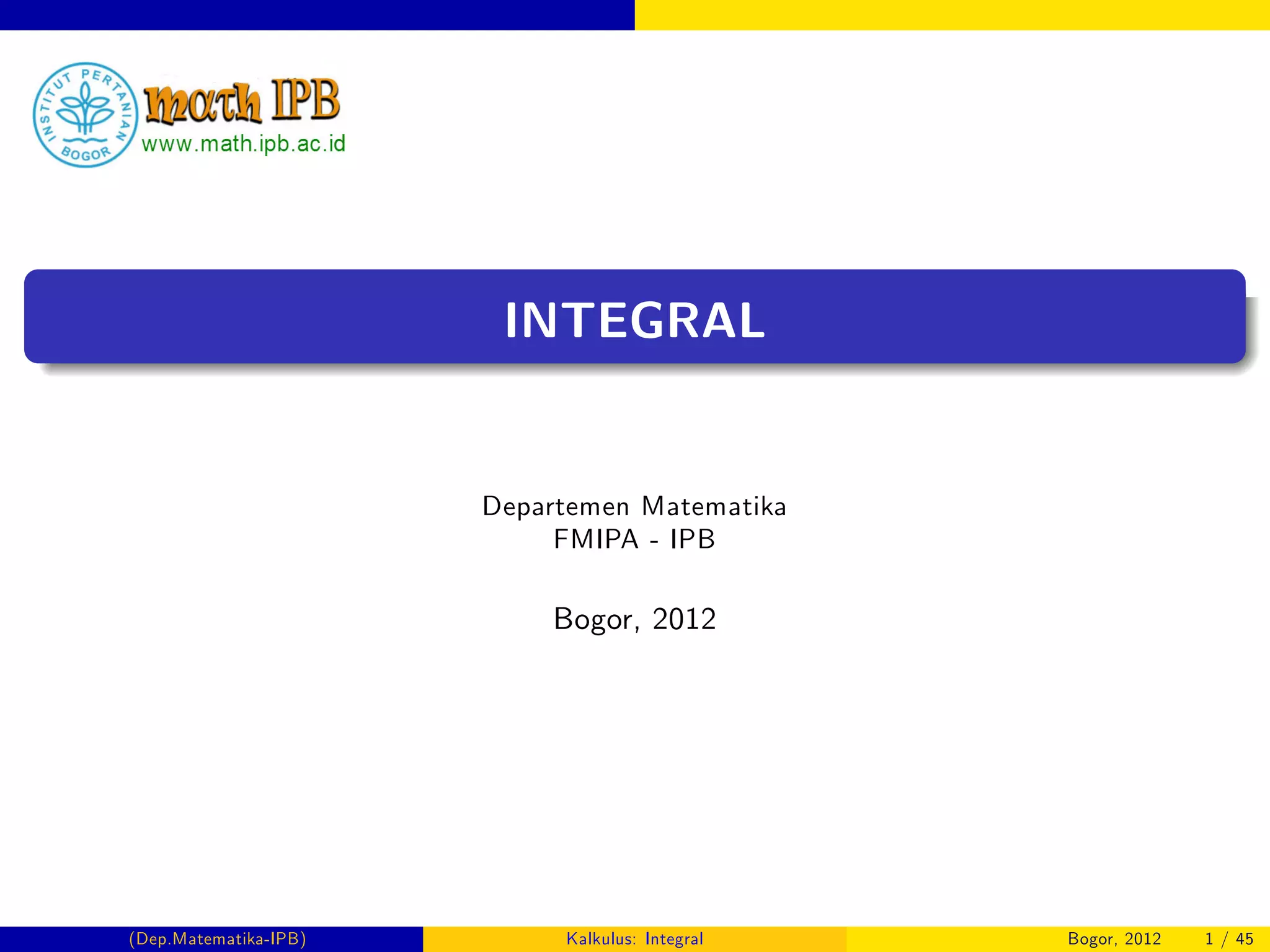 INSTITUT PERTANIAN BOGOR

math IPB
www.math.ipb.ac.id

INTEGRAL

Departemen Matematika
FMIPA - IPB

Bogor, 2012

(Dep.Matematika-IPB) Kalkulus: Integral Bogor, 2012 1 / 45